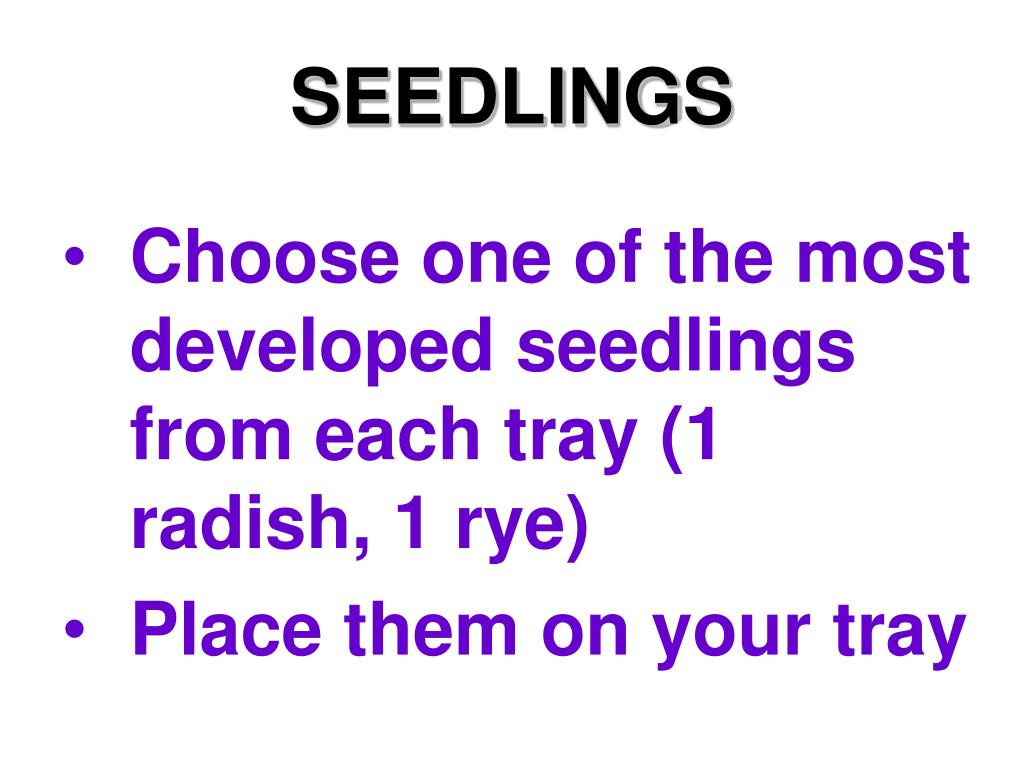 SEEDLINGS

• Choose one of the most developed seedlings from each tray (1 radish, 1 rye)
• Place them on your tray